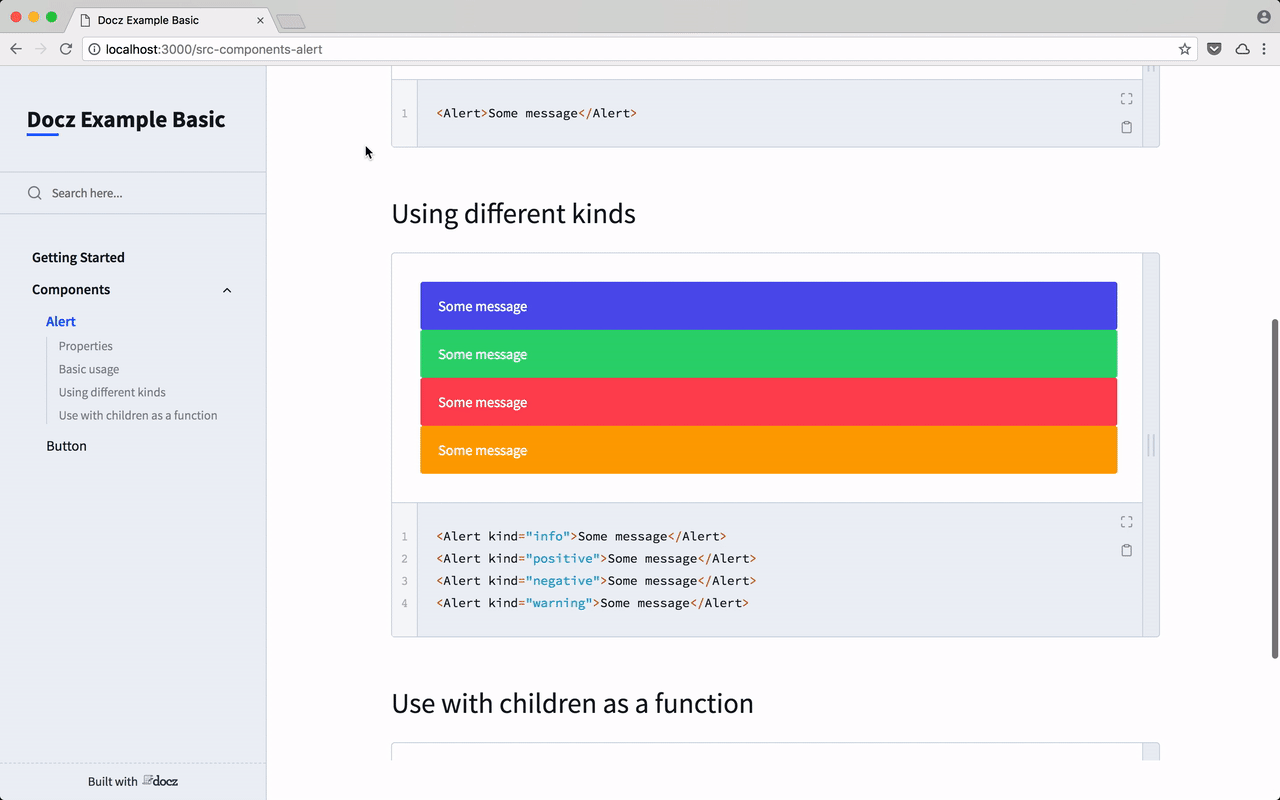 Docz Example Basic

localhost:3000/src-components-alert

Docz Example Basic

Search here...

Getting Started

Components

Alert

Properties

Basic usage

Using different kinds

Use with children as a function

Button

Built with docz

1 <Alert>Some message</Alert>

Using different kinds

Some message

Some message

Some message

Some message

1 <Alert kind="info">Some message</Alert>
2 <Alert kind="positive">Some message</Alert>
3 <Alert kind="negative">Some message</Alert>
4 <Alert kind="warning">Some message</Alert>

Use with children as a function